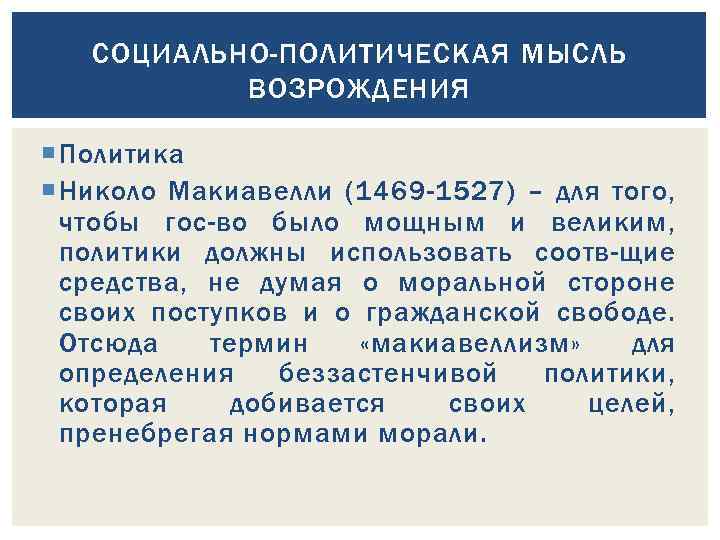 СОЦИАЛЬНО-ПОЛИТИЧЕСКАЯ МЫСЛЬ ВОЗРОЖДЕНИЯ

Политика

Николо Макиавелли (1469-1527) – для того, чтобы гос-во было мощным и великим, политики должны использовать соотв-щие средства, не думая о моральной стороне своих поступков и о гражданской свободе. Отсюда термин «макиавеллизм» для определения беззастенчивой политики, которая добивается своих целей, пренебрегая нормами морали.